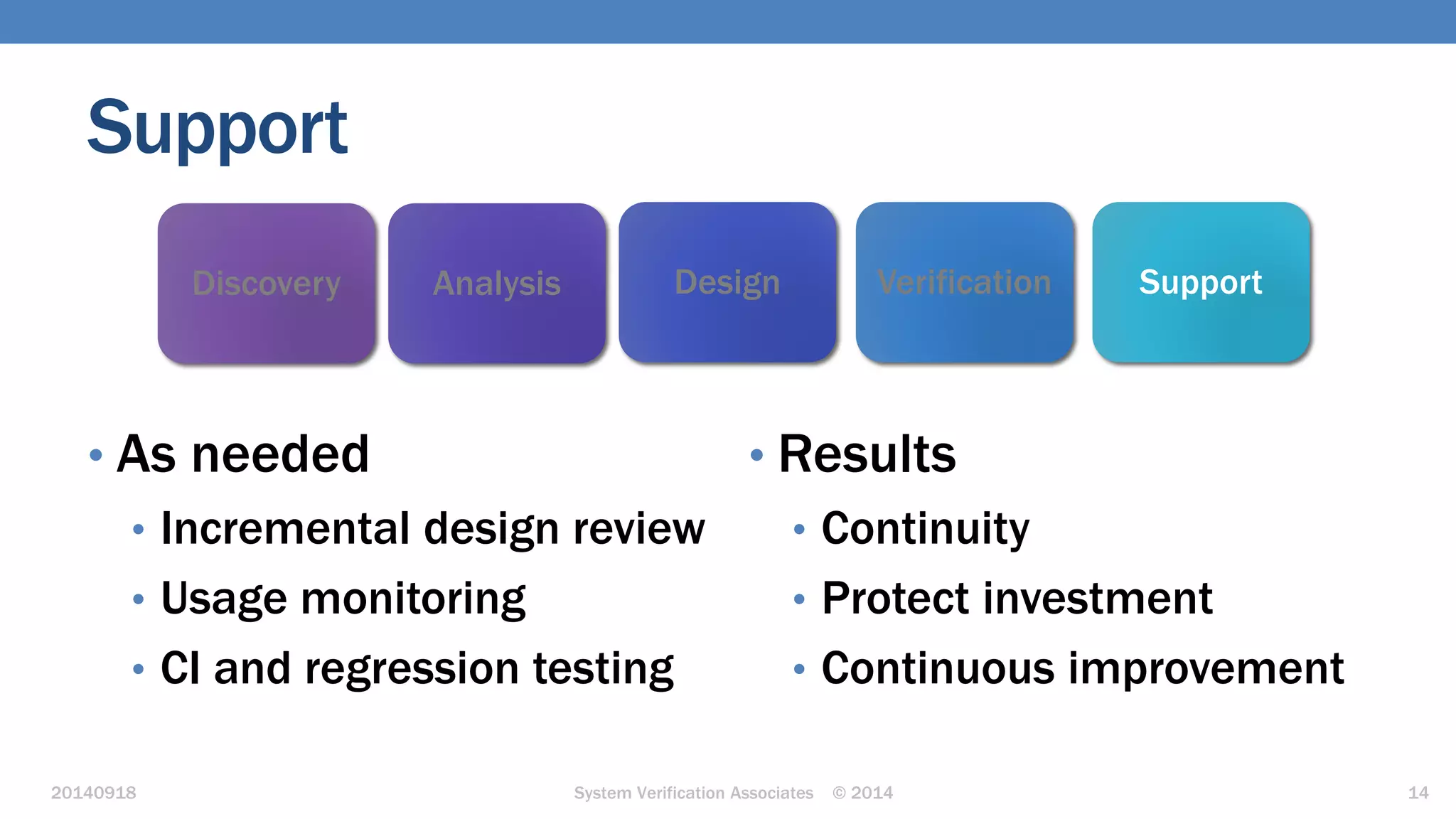 Support

Discovery
Analysis
Design
Verification
Support

• As needed
  • Incremental design review
  • Usage monitoring
  • CI and regression testing

• Results
  • Continuity
  • Protect investment
  • Continuous improvement

20140918
System Verification Associates © 2014
14